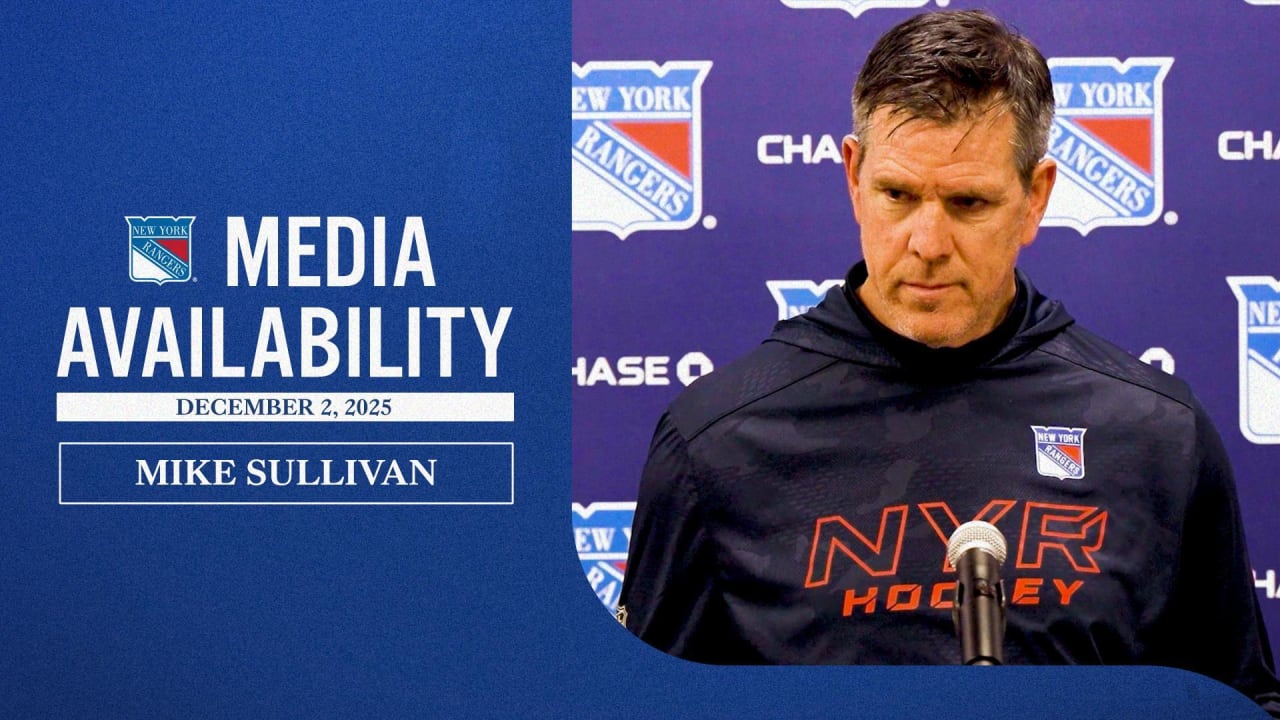 NEW YORK RANGERS
MEDIA AVAILABILITY
DECEMBER 2, 2025
MIKE SULLIVAN

NEW YORK RANGERS
CHA
NEW YORK RANGERS
CHA
HASE
NEW YORK RANGERS
NYR HOCKEY